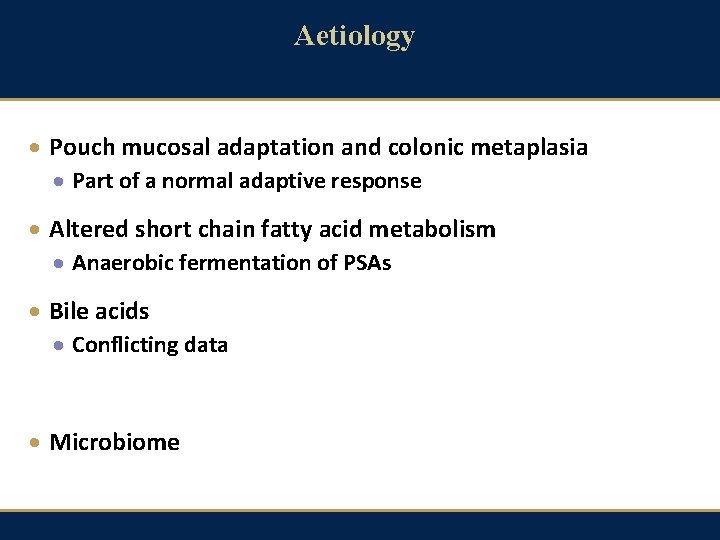 Aetiology

- Pouch mucosal adaptation and colonic metaplasia
  - Part of a normal adaptive response
- Altered short chain fatty acid metabolism
  - Anaerobic fermentation of PSAs
- Bile acids
  - Conflicting data
- Microbiome